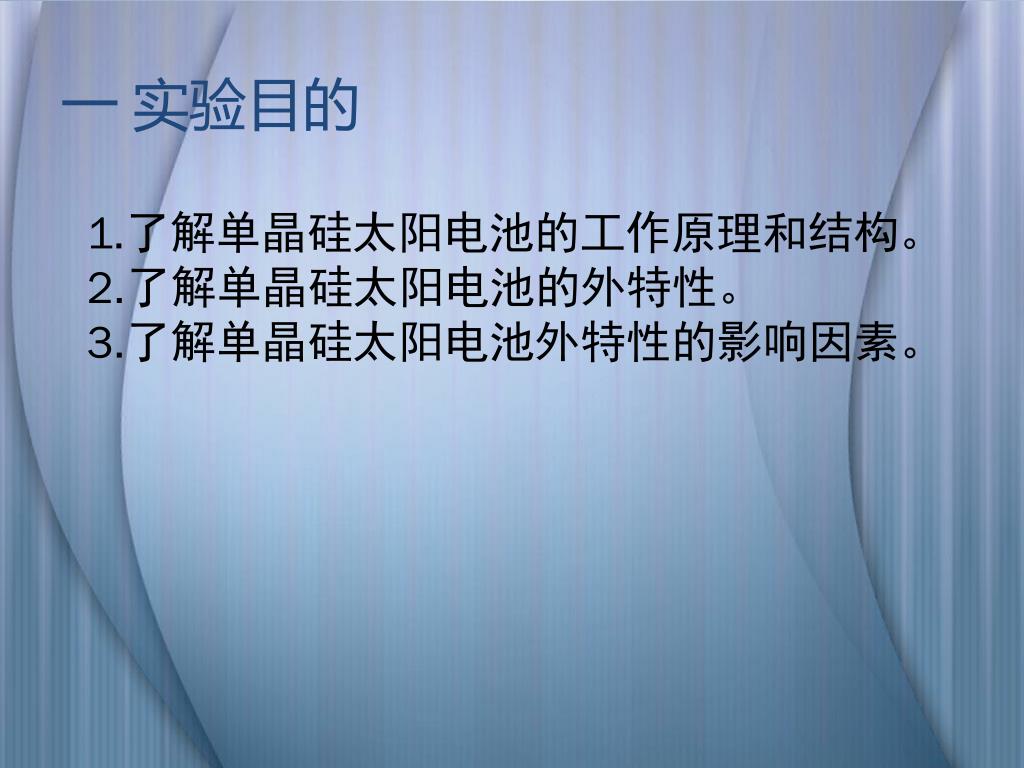 一 实验目的

1.了解单晶硅太阳电池的工作原理和结构。
2.了解单晶硅太阳电池的外特性。
3.了解单晶硅太阳电池外特性的影响因素。